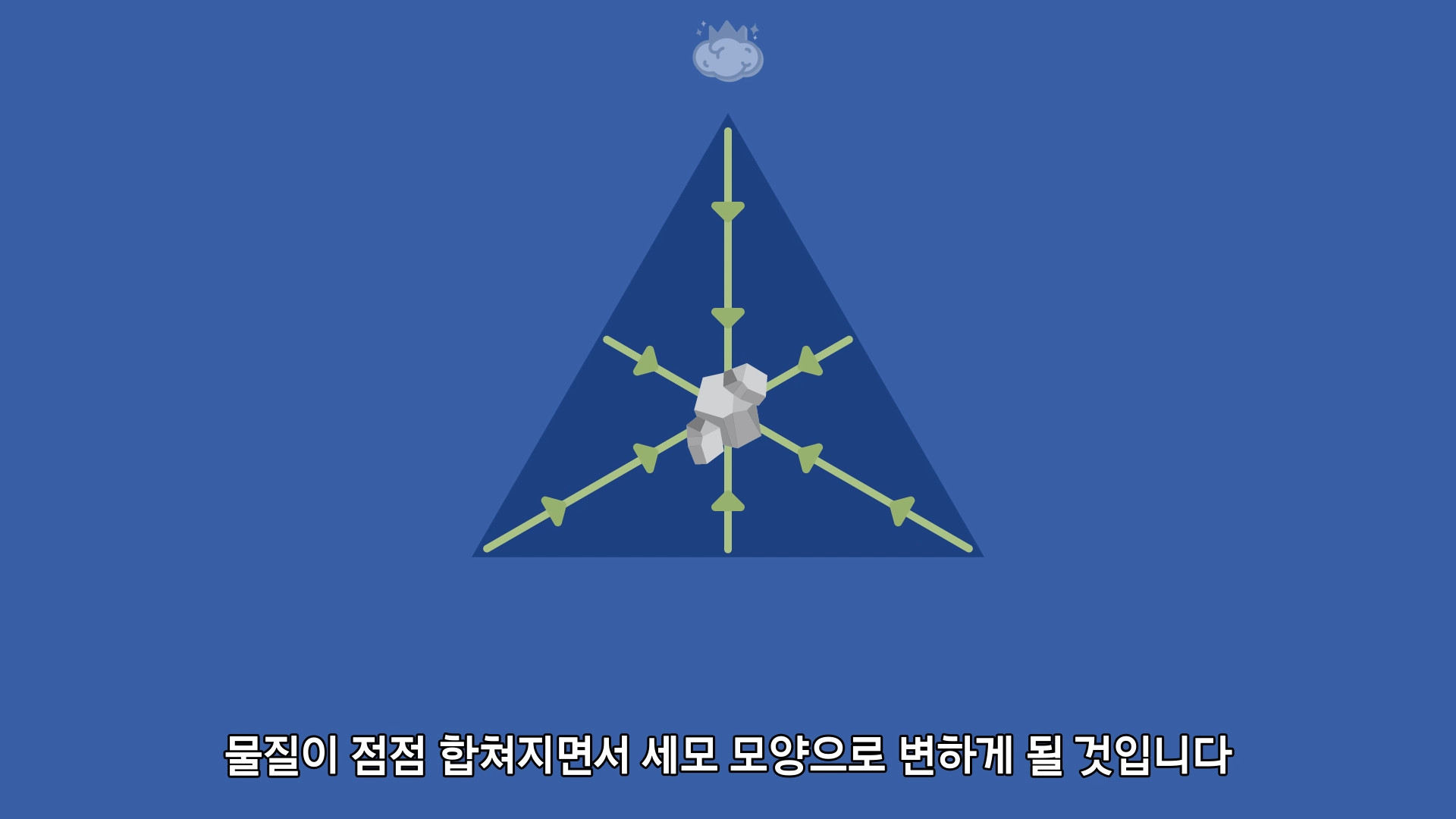 물질이 점점 합쳐지면서 세모 모양으로 변하게 될 것입니다